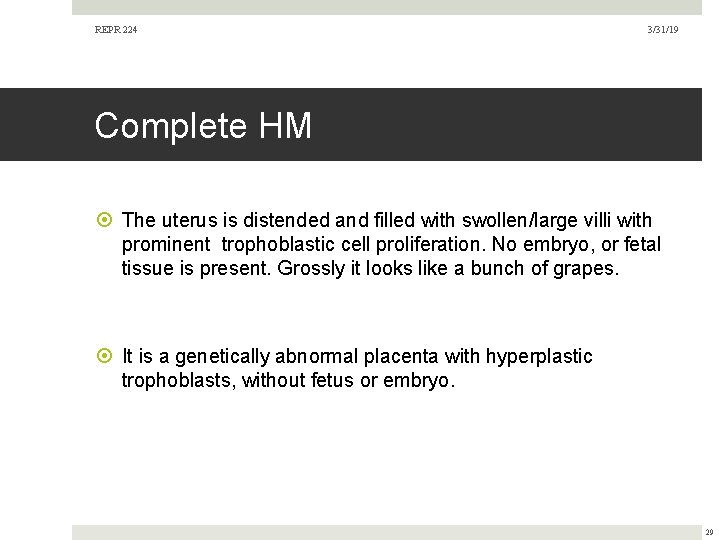 REPR 224

3/31/19

Complete HM

The uterus is distended and filled with swollen/large villi with prominent trophoblastic cell proliferation. No embryo, or fetal tissue is present. Grossly it looks like a bunch of grapes.

It is a genetically abnormal placenta with hyperplastic trophoblasts, without fetus or embryo.

29